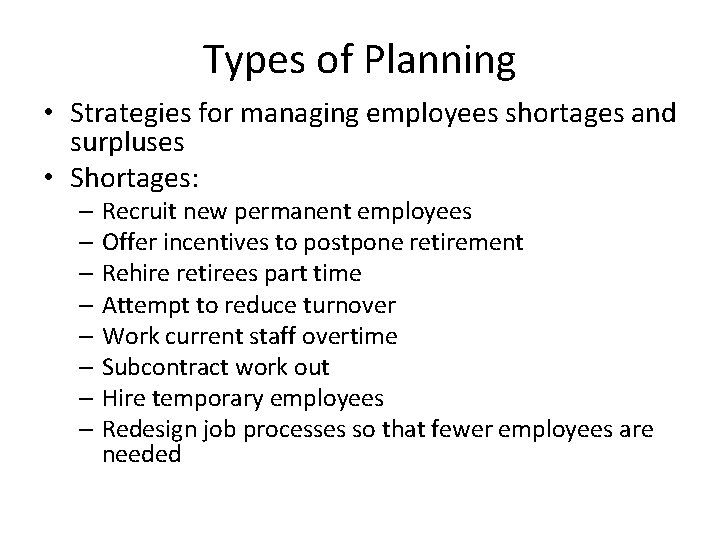 Types of Planning

• Strategies for managing employees shortages and surpluses
• Shortages:
– Recruit new permanent employees
– Offer incentives to postpone retirement
– Rehire retirees part time
– Attempt to reduce turnover
– Work current staff overtime
– Subcontract work out
– Hire temporary employees
– Redesign job processes so that fewer employees are needed